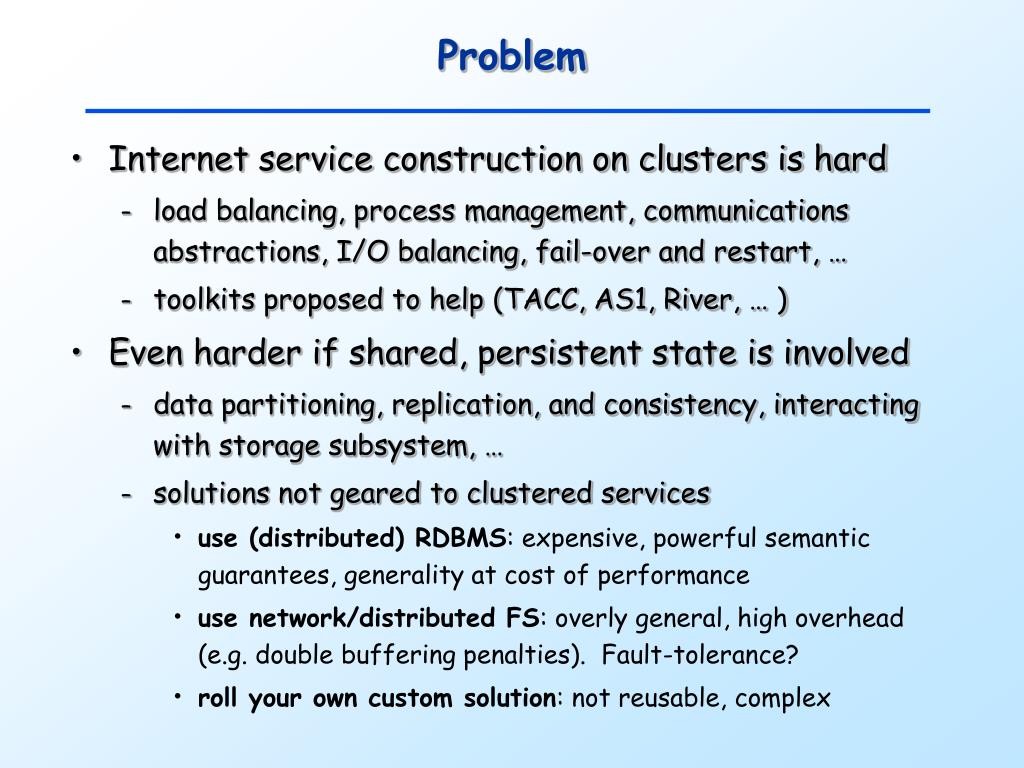 Problem

• Internet service construction on clusters is hard
 - load balancing, process management, communications abstractions, I/O balancing, fail-over and restart, …
 - toolkits proposed to help (TACC, AS1, River, … )
• Even harder if shared, persistent state is involved
 - data partitioning, replication, and consistency, interacting with storage subsystem, …
 - solutions not geared to clustered services
  • use (distributed) RDBMS: expensive, powerful semantic guarantees, generality at cost of performance
  • use network/distributed FS: overly general, high overhead (e.g. double buffering penalties). Fault-tolerance?
  • roll your own custom solution: not reusable, complex